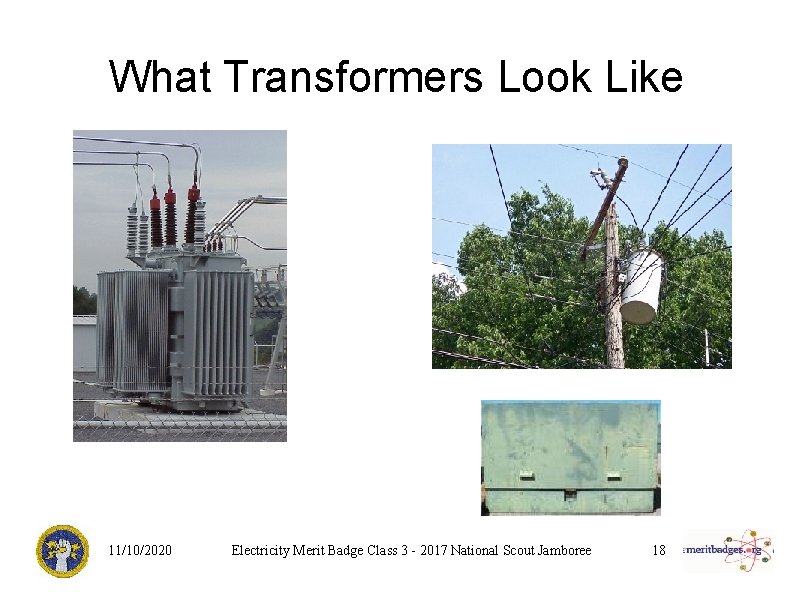 What Transformers Look Like

11/10/2020

Electricity Merit Badge Class 3 - 2017 National Scout Jamboree

18

meritbadges.org